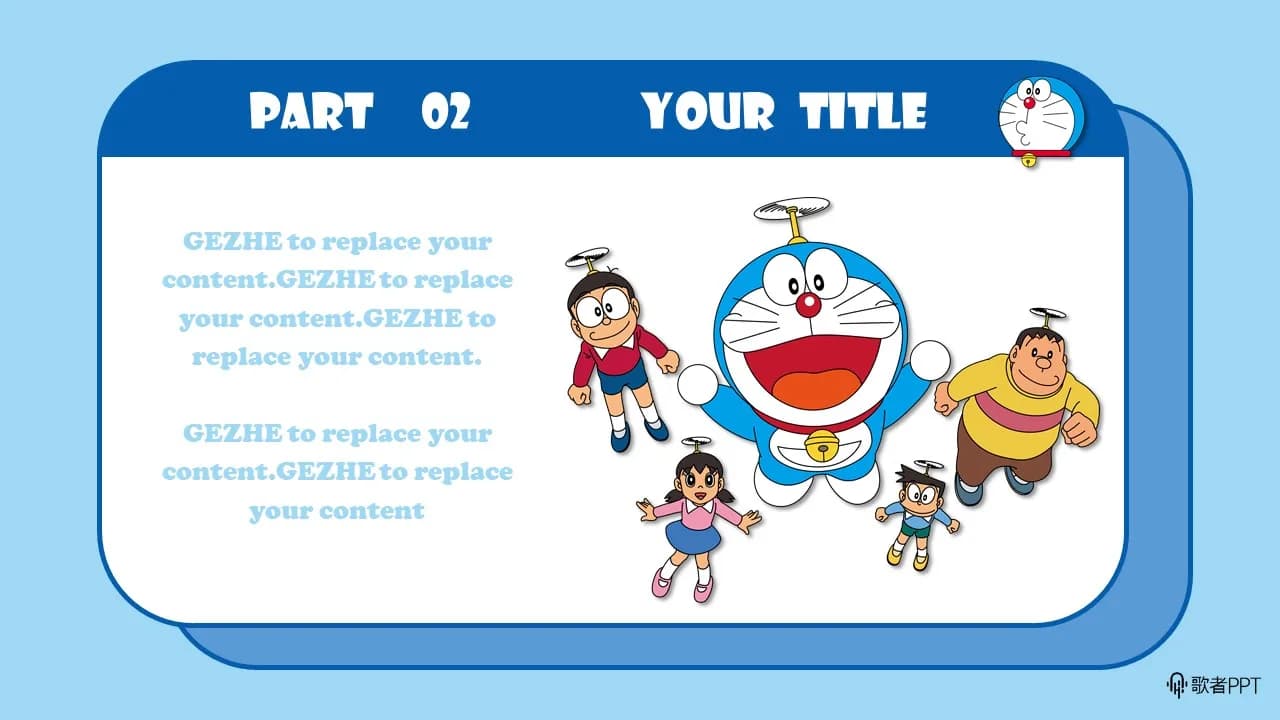 PART 02

YOUR TITLE

GEZHE to replace your content.GEZHE to replace your content.GEZHE to replace your content.

GEZHE to replace your content.GEZHE to replace your content

歌者PPT